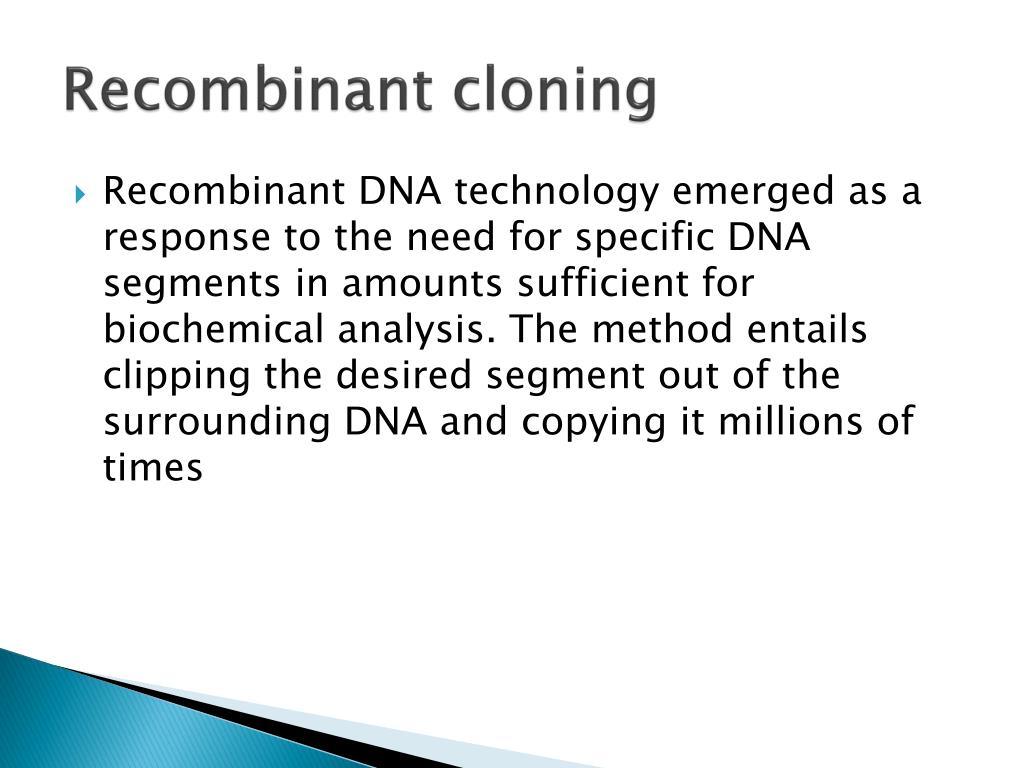 Recombinant cloning

Recombinant DNA technology emerged as a response to the need for specific DNA segments in amounts sufficient for biochemical analysis. The method entails clipping the desired segment out of the surrounding DNA and copying it millions of times